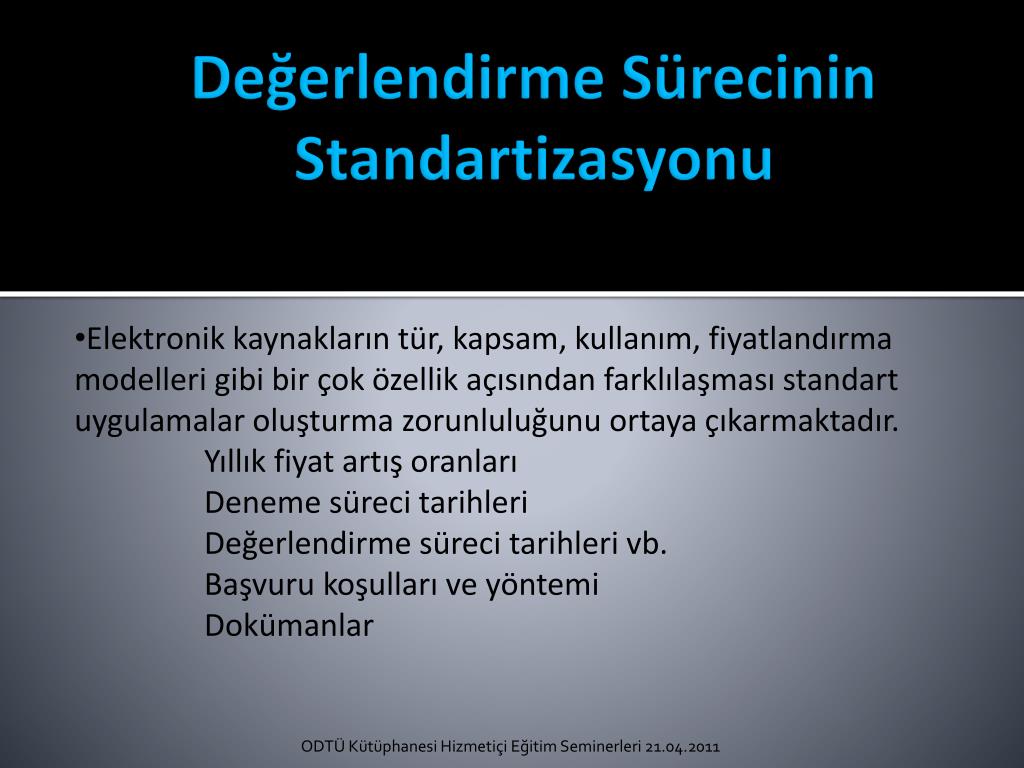 Değerlendirme Sürecinin Standartizasyonu

•Elektronik kaynakların tür, kapsam, kullanım, fiyatlandırma modelleri gibi bir çok özellik açısından farklılaşması standart uygulamalar oluşturma zorunluluğunu ortaya çıkarmaktadır.
Yıllık fiyat artış oranları
Deneme süreci tarihleri
Değerlendirme süreci tarihleri vb.
Başvuru koşulları ve yöntemi
Dokümanlar

ODTÜ Kütüphanesi Hizmetiçi Eğitim Seminerleri 21.04.2011